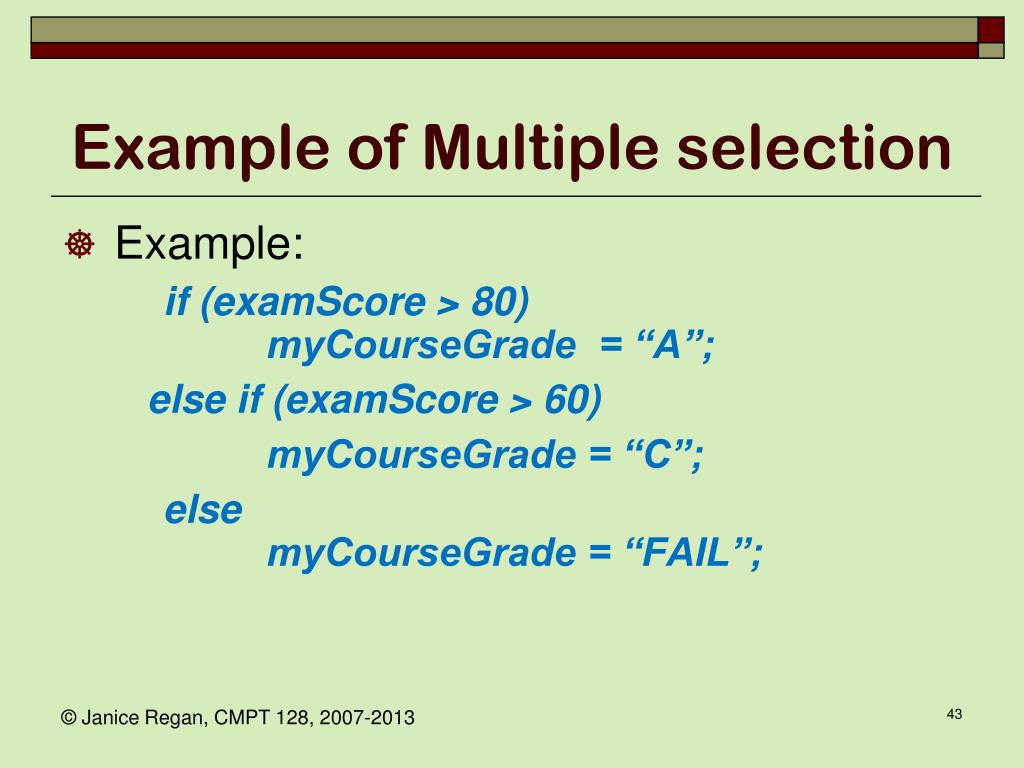 Example of Multiple selection

Example:

if (examScore > 80)
myCourseGrade = “A”;
else if (examScore > 60)
myCourseGrade = “C”;
else
myCourseGrade = “FAIL”;

© Janice Regan, CMPT 128, 2007-2013

43